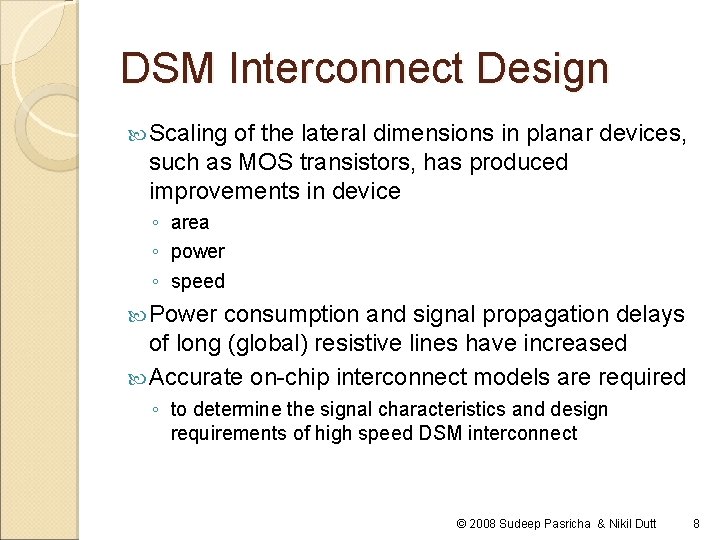 DSM Interconnect Design

Scaling of the lateral dimensions in planar devices, such as MOS transistors, has produced improvements in device
◦ area
◦ power
◦ speed

Power consumption and signal propagation delays of long (global) resistive lines have increased

Accurate on-chip interconnect models are required
◦ to determine the signal characteristics and design requirements of high speed DSM interconnect

© 2008 Sudeep Pasricha & Nikil Dutt 8